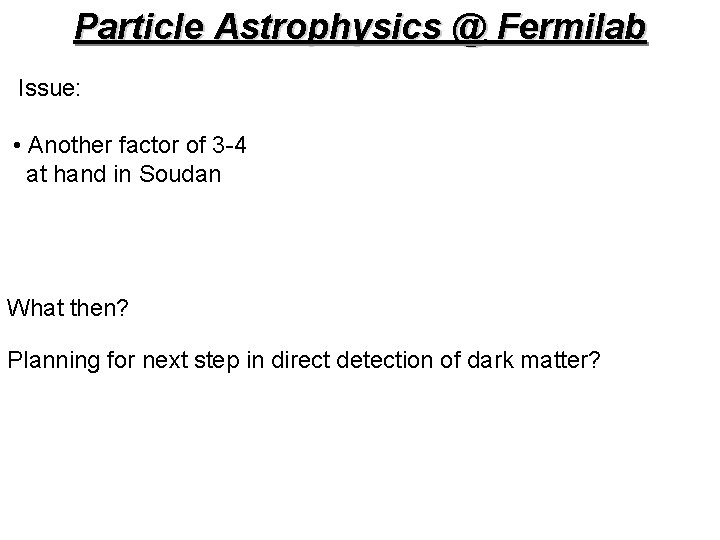 Particle Astrophysics @ Fermilab

Issue:

• Another factor of 3-4 at hand in Soudan

What then?

Planning for next step in direct detection of dark matter?